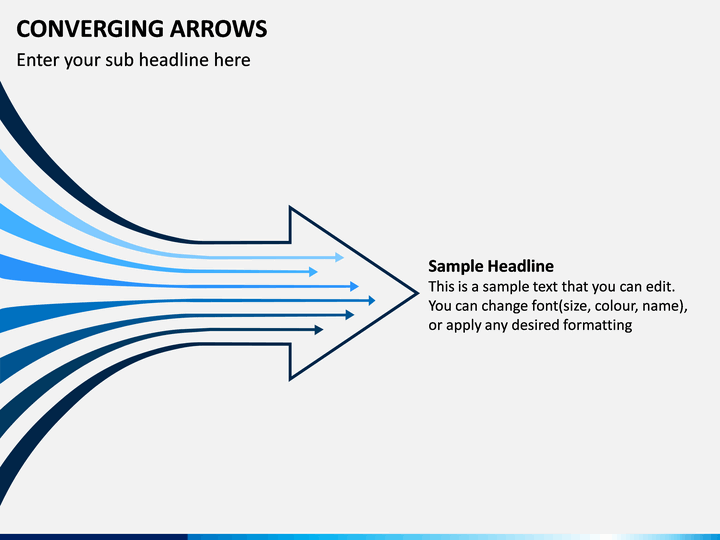 CONVERGING ARROWS
Enter your sub headline here

Sample Headline
This is a sample text that you can edit. You can change font(size, colour, name), or apply any desired formatting